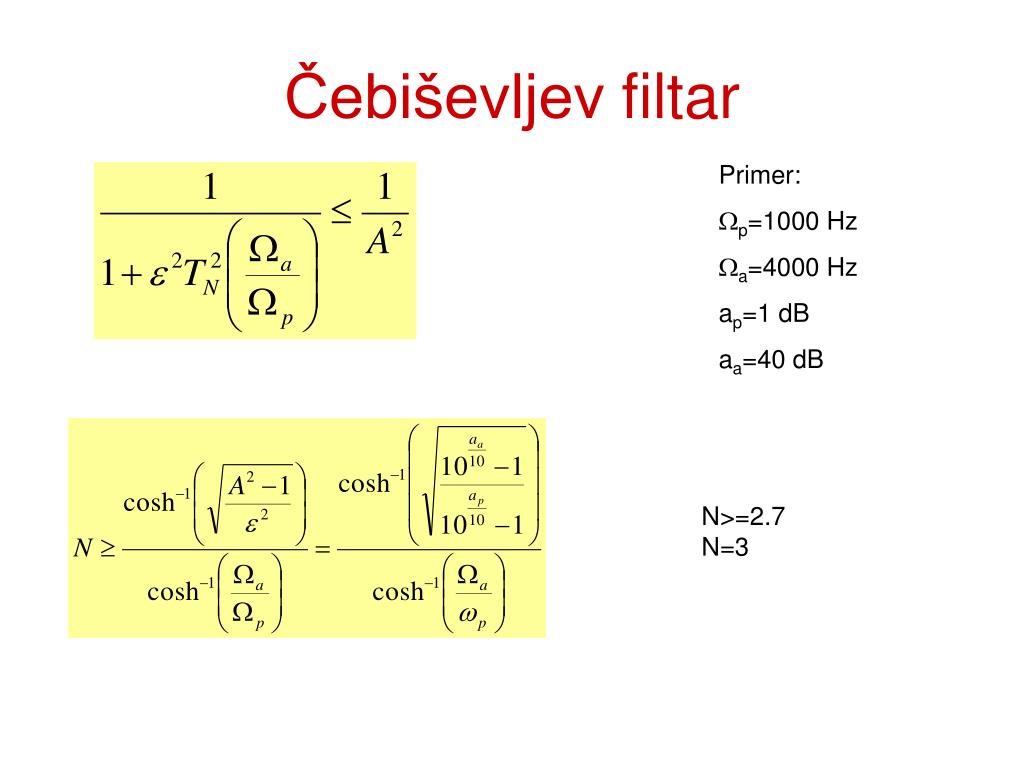 Čebiševljev filtar

$\frac{1}{1+\varepsilon^2 T_N^2\left(\frac{\Omega_a}{\Omega_p}\right)} \leq \frac{1}{A^2}$

Primer:

$\Omega_p$=1000 Hz

$\Omega_a$=4000 Hz

$a_p$=1 dB

$a_a$=40 dB

$N \geq \frac{\cosh^{-1}\left(\sqrt{\frac{A^2-1}{\varepsilon^2}}\right)}{\cosh^{-1}\left(\frac{\Omega_a}{\Omega_p}\right)} = \frac{\cosh^{-1}\left(\sqrt{\frac{10^{\frac{a_a}{10}}-1}{10^{\frac{a_p}{10}}-1}}\right)}{\cosh^{-1}\left(\frac{\Omega_a}{\omega_p}\right)}$

N>=2.7
N=3